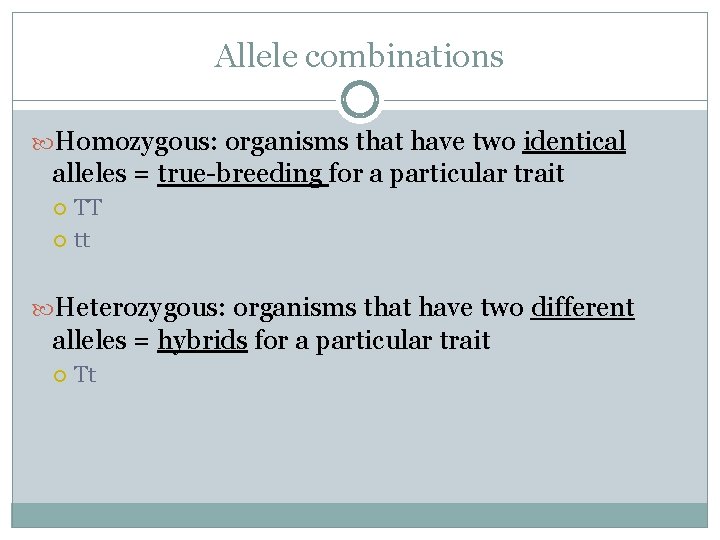 Allele combinations

Homozygous: organisms that have two identical alleles = true-breeding for a particular trait

TT

tt

Heterozygous: organisms that have two different alleles = hybrids for a particular trait

Tt